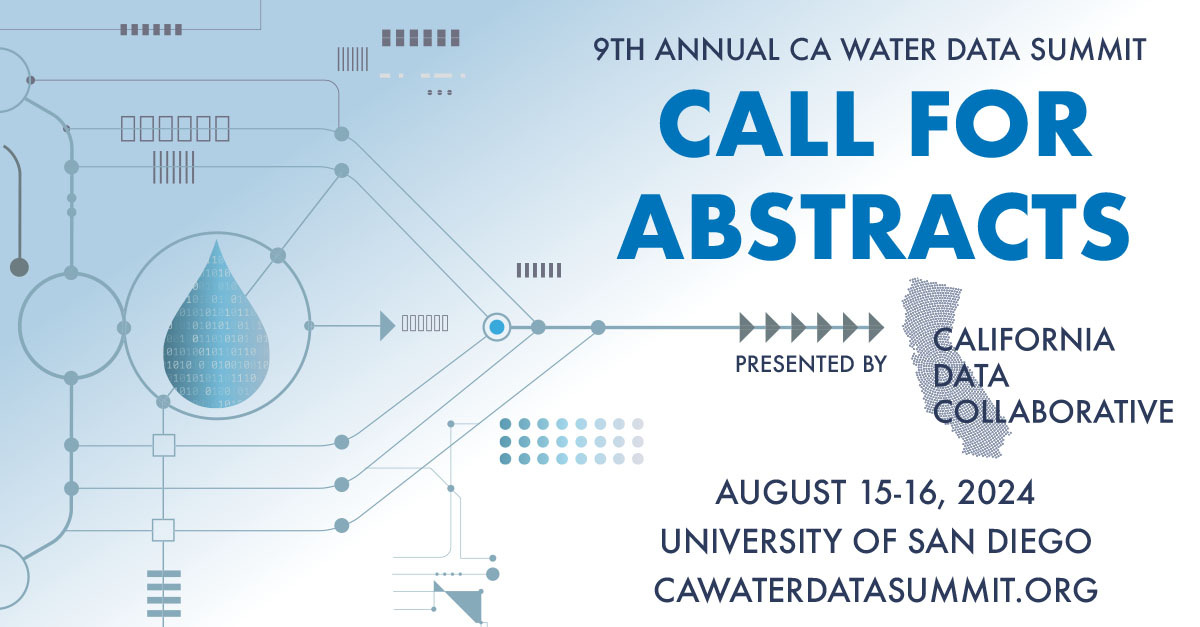 9TH ANNUAL CA WATER DATA SUMMIT

CALL FOR ABSTRACTS

PRESENTED BY

CALIFORNIA DATA COLLABORATIVE

AUGUST 15-16, 2024
UNIVERSITY OF SAN DIEGO
CAWATERDATASUMMIT.ORG